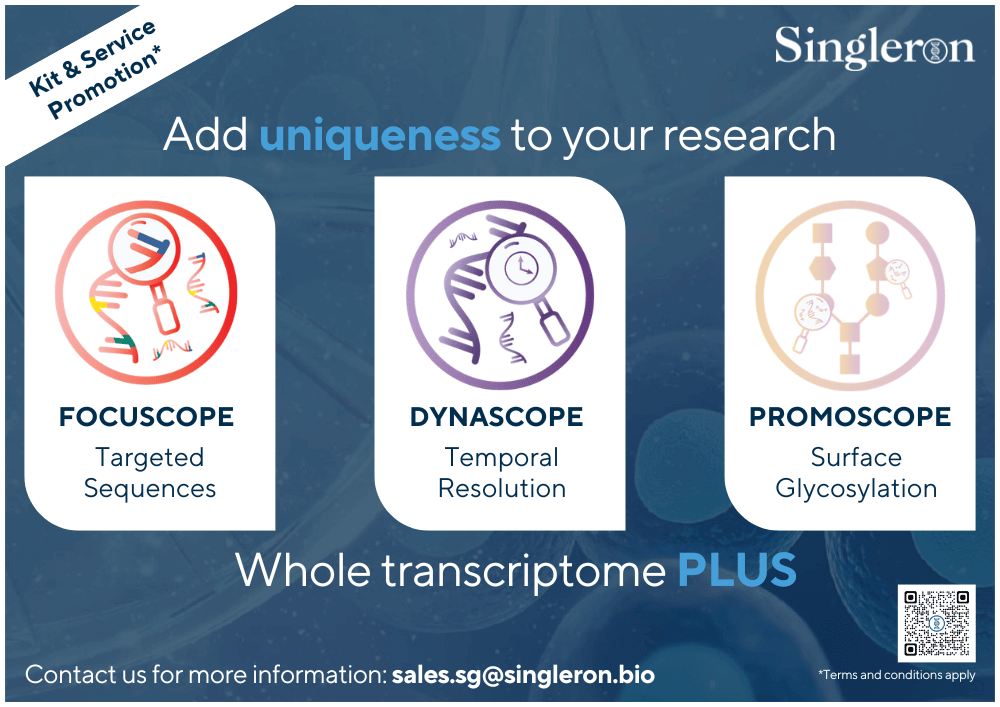 Kit & Service Promotion*

Singleron

Add uniqueness to your research

FOCUSCOPE
Targeted Sequences

DYNASCOPE
Temporal Resolution

PROMOSCOPE
Surface Glycosylation

Whole transcriptome PLUS

Contact us for more information: sales.sg@singleron.bio

*Terms and conditions apply